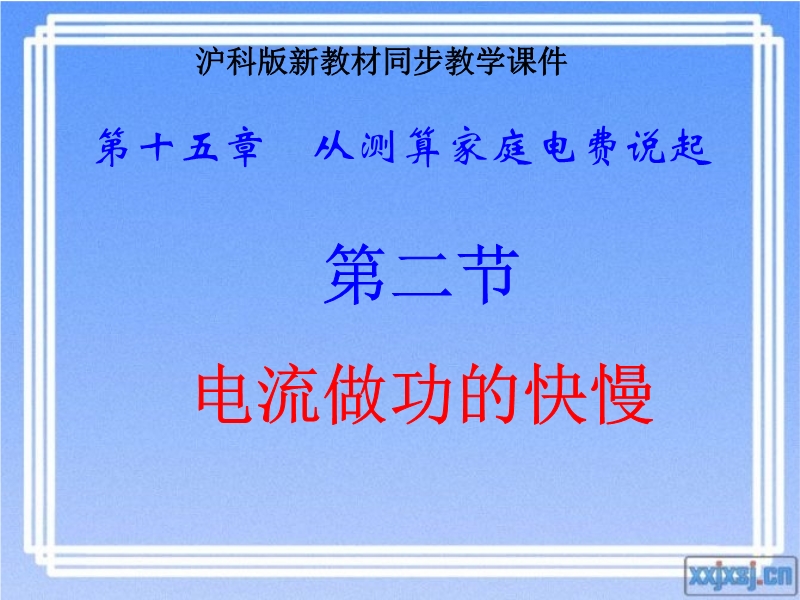 沪科版新教材同步教学课件

第十五章　从测算家庭电费说起

第二节

电流做功的快慢

xxjxsj.cn